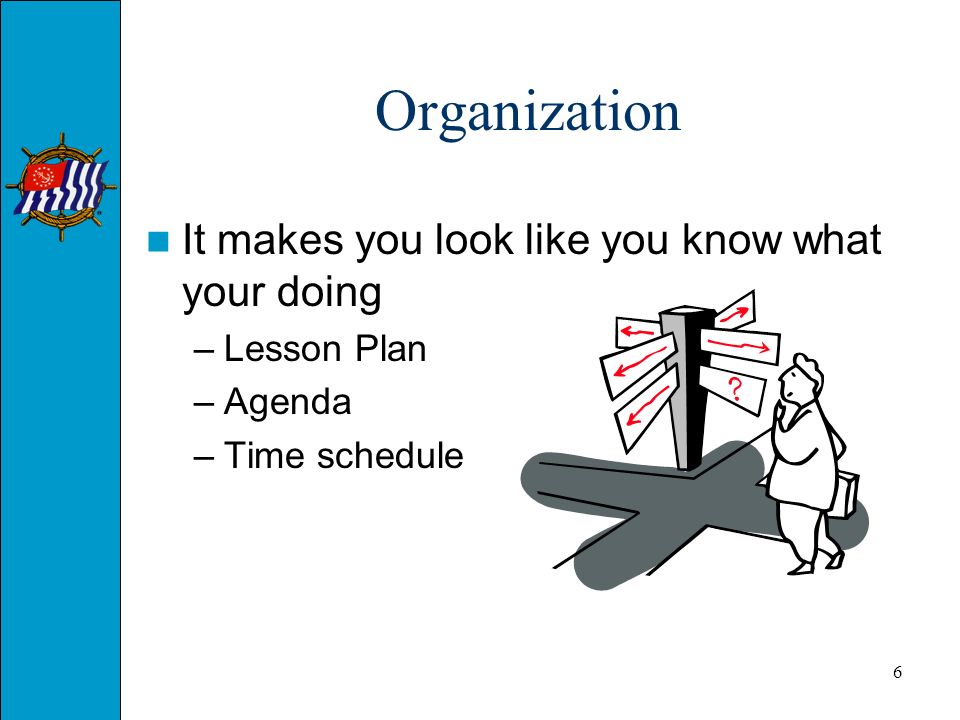 Organization

It makes you look like you know what your doing

– Lesson Plan

– Agenda

– Time schedule

?

6